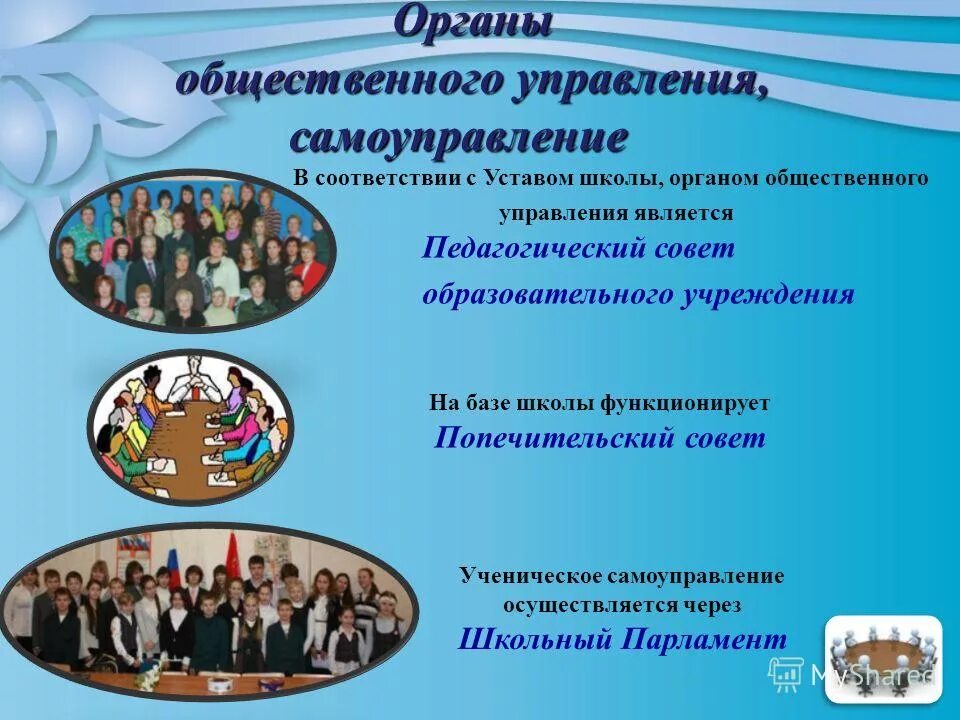 Органы общественного управления, самоуправление

В соответствии с Уставом школы, органом общественного управления является

Педагогический совет образовательного учреждения

На базе школы функционирует

Попечительский совет

Ученическое самоуправление осуществляется через

Школьный Парламент

MyShared